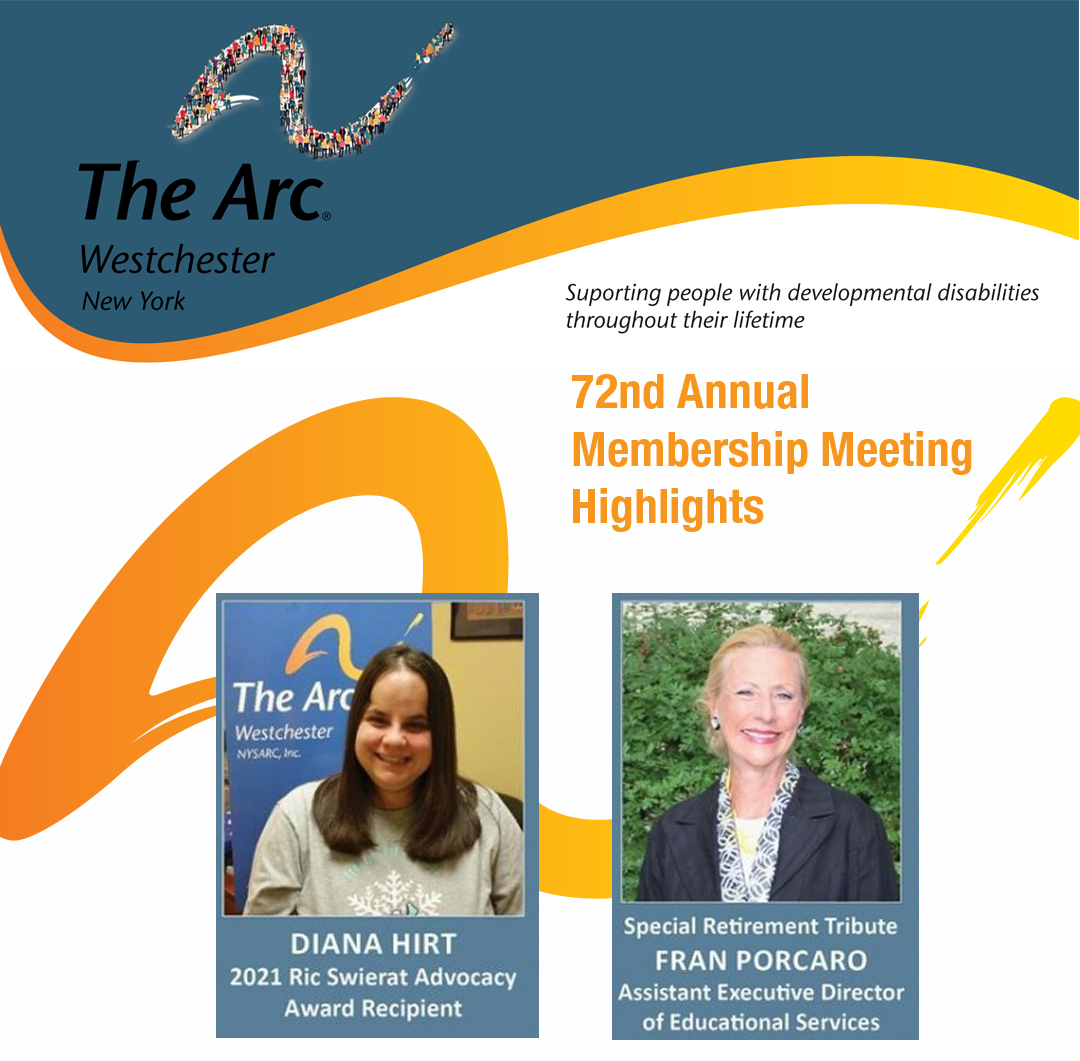 The Arc®
Westchester
New York

Suporting people with developmental disabilities throughout their lifetime

72nd Annual Membership Meeting Highlights

The Arc
Westchester
NYSARC, Inc.

DIANA HIRT
2021 Ric Swierat Advocacy Award Recipient

Special Retirement Tribute
FRAN PORCARO
Assistant Executive Director of Educational Services